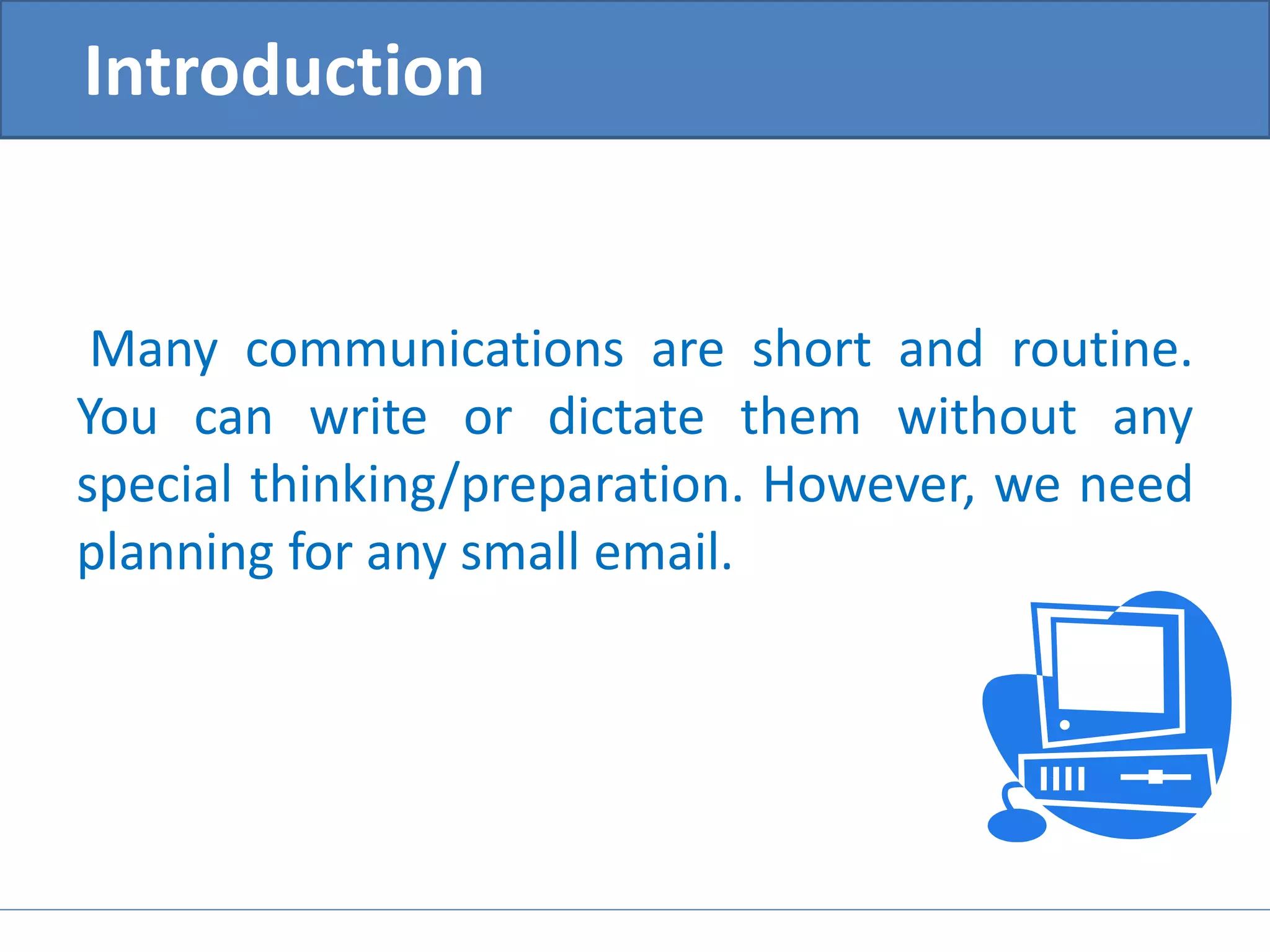 Introduction

Many communications are short and routine. You can write or dictate them without any special thinking/preparation. However, we need planning for any small email.